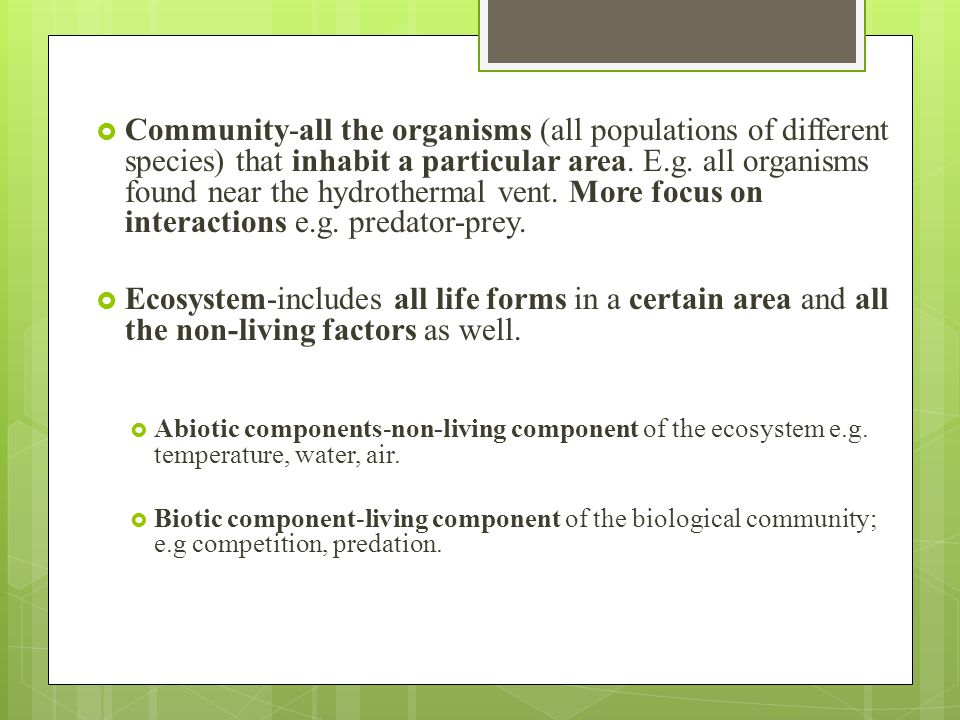 Community-all the organisms (all populations of different species) that inhabit a particular area. E.g. all organisms found near the hydrothermal vent. More focus on interactions e.g. predator-prey.

Ecosystem-includes all life forms in a certain area and all the non-living factors as well.

Abiotic components-non-living component of the ecosystem e.g. temperature, water, air.

Biotic component-living component of the biological community; e.g competition, predation.